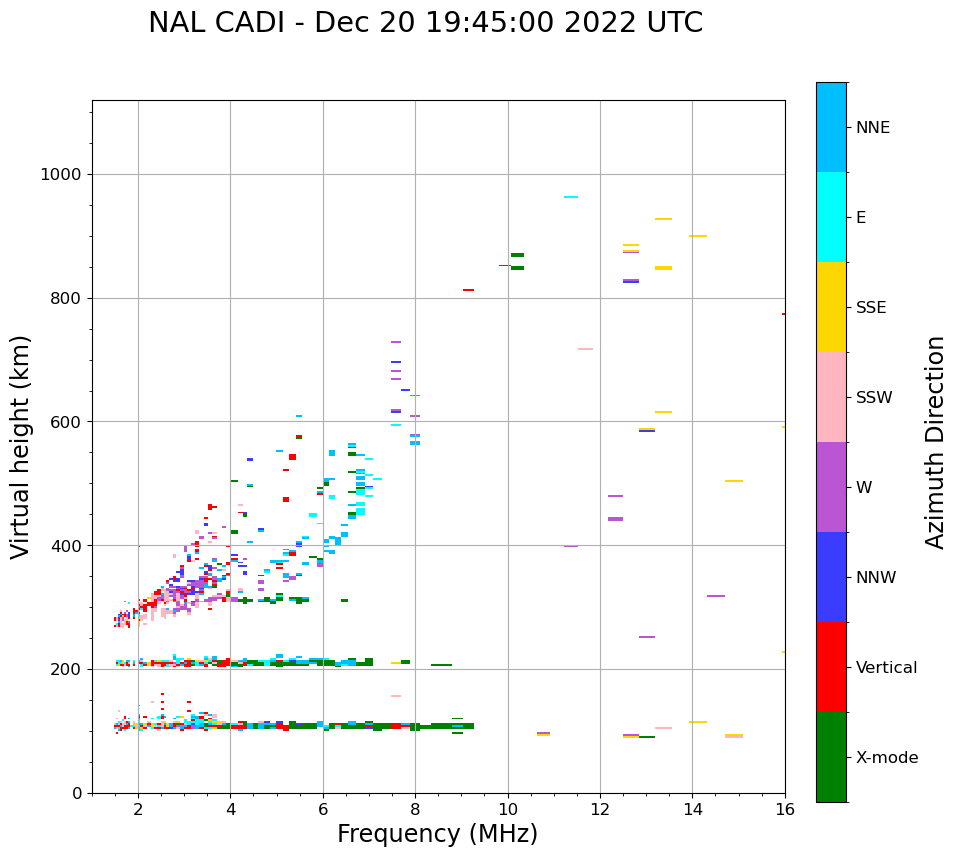 NAL CADI - Dec 20 19:45:00 2022 UTC

Virtual height (km)

1000
800
600
400
200
0

2
4
6
8
10
12
14
16

Frequency (MHz)

NNE
E
SSE
SSW
W
NNW
Vertical
X-mode

Azimuth Direction